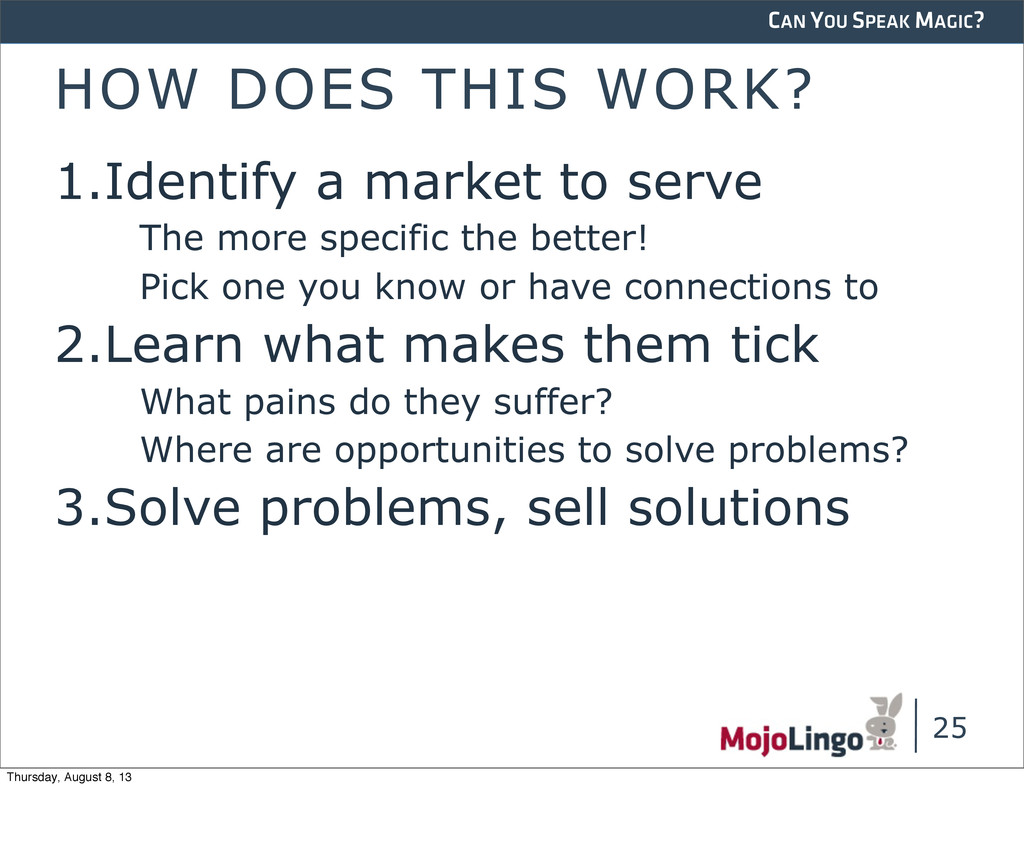 CAN YOU SPEAK MAGIC?

HOW DOES THIS WORK?

1.Identify a market to serve

The more specific the better!

Pick one you know or have connections to

2.Learn what makes them tick

What pains do they suffer?

Where are opportunities to solve problems?

3.Solve problems, sell solutions

MojoLingo

25

Thursday, August 8, 13